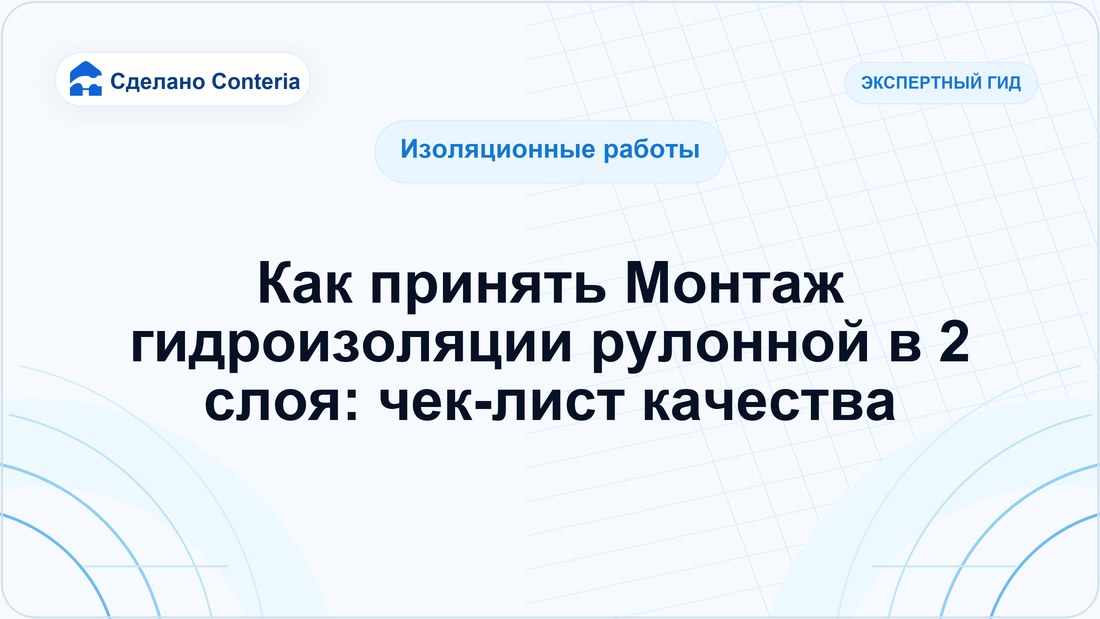 Сделано Conteria

ЭКСПЕРТНЫЙ ГИД

Изоляционные работы

Как принять Монтаж гидроизоляции рулонной в 2 слоя: чек-лист качества